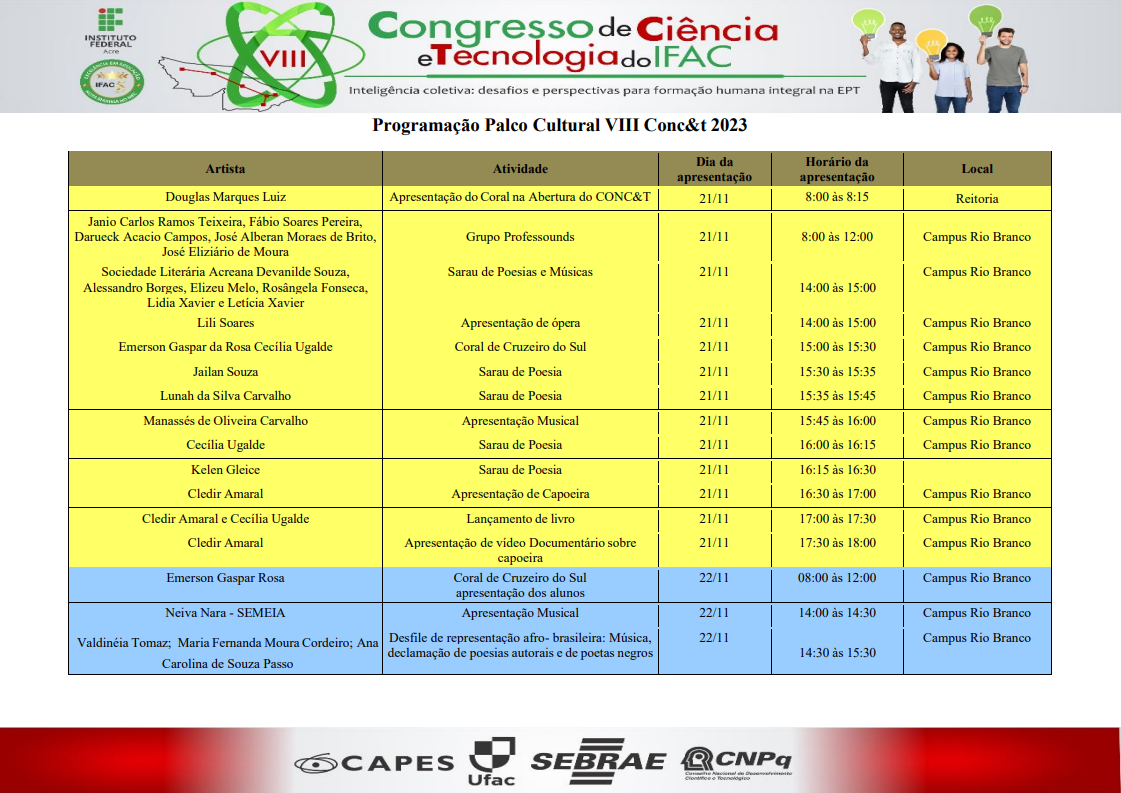 INSTITUTO FEDERAL Acre

IFAC

VIII

Congresso de Ciência e Tecnologia do IFAC

Inteligência coletiva: desafios e perspectivas para formação humana integral na EPT

Programação Palco Cultural VIII Conc&t 2023

| Artista | Atividade | Dia da apresentação | Horário da apresentação | Local |
|---|---|---|---|---|
| Douglas Marques Luiz | Apresentação do Coral na Abertura do CONC&T | 21/11 | 8:00 às 8:15 | Reitoria |
| Janio Carlos Ramos Teixeira, Fábio Soares Pereira, Darueck Acacio Campos, José Alberan Moraes de Brito, José Eliziário de Moura | Grupo Professounds | 21/11 | 8:00 às 12:00 | Campus Rio Branco |
| Sociedade Literária Acreana Devanilde Souza, Alessandro Borges, Elizeu Melo, Rosângela Fonseca, Lidia Xavier e Letícia Xavier | Sarau de Poesias e Músicas | 21/11 | 14:00 às 15:00 | Campus Rio Branco |
| Lili Soares | Apresentação de ópera | 21/11 | 14:00 às 15:00 | Campus Rio Branco |
| Emerson Gaspar da Rosa Cecília Ugalde | Coral de Cruzeiro do Sul | 21/11 | 15:00 às 15:30 | Campus Rio Branco |
| Jailan Souza | Sarau de Poesia | 21/11 | 15:30 às 15:35 | Campus Rio Branco |
| Lunah da Silva Carvalho | Sarau de Poesia | 21/11 | 15:35 às 15:45 | Campus Rio Branco |
| Manassés de Oliveira Carvalho | Apresentação Musical | 21/11 | 15:45 às 16:00 | Campus Rio Branco |
| Cecília Ugalde | Sarau de Poesia | 21/11 | 16:00 às 16:15 | Campus Rio Branco |
| Kelen Gleice | Sarau de Poesia | 21/11 | 16:15 às 16:30 | |
| Cledir Amaral | Apresentação de Capoeira | 21/11 | 16:30 às 17:00 | Campus Rio Branco |
| Cledir Amaral e Cecília Ugalde | Lançamento de livro | 21/11 | 17:00 às 17:30 | Campus Rio Branco |
| Cledir Amaral | Apresentação de vídeo Documentário sobre capoeira | 21/11 | 17:30 às 18:00 | Campus Rio Branco |
| Emerson Gaspar Rosa | Coral de Cruzeiro do Sul apresentação dos alunos | 22/11 | 08:00 às 12:00 | Campus Rio Branco |
| Neiva Nara - SEMEIA | Apresentação Musical | 22/11 | 14:00 às 14:30 | Campus Rio Branco |
| Valdinéia Tomaz; Maria Fernanda Moura Cordeiro; Ana Carolina de Souza Passo | Desfile de representação afro- brasileira: Música, declamação de poesias autorais e de poetas negros | 22/11 | 14:30 às 15:30 | Campus Rio Branco |

CAPES Ufac SEBRAE CNPq Conselho Nacional de Desenvolvimento Científico e Tecnológico